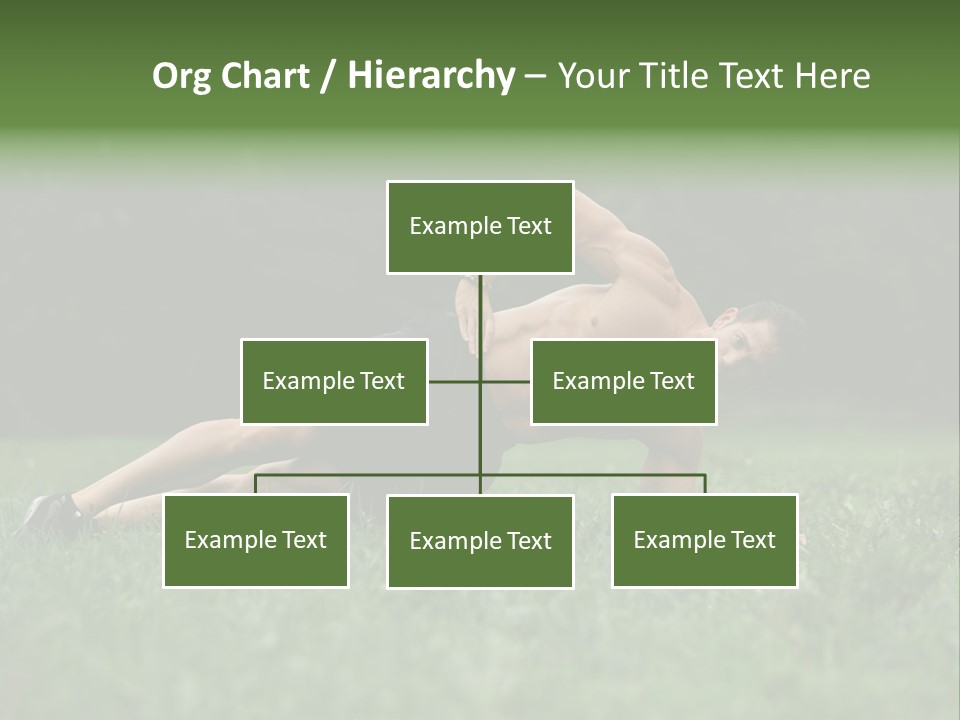 Org Chart / Hierarchy – Your Title Text Here

Example Text

Example Text

Example Text

Example Text

Example Text

Example Text